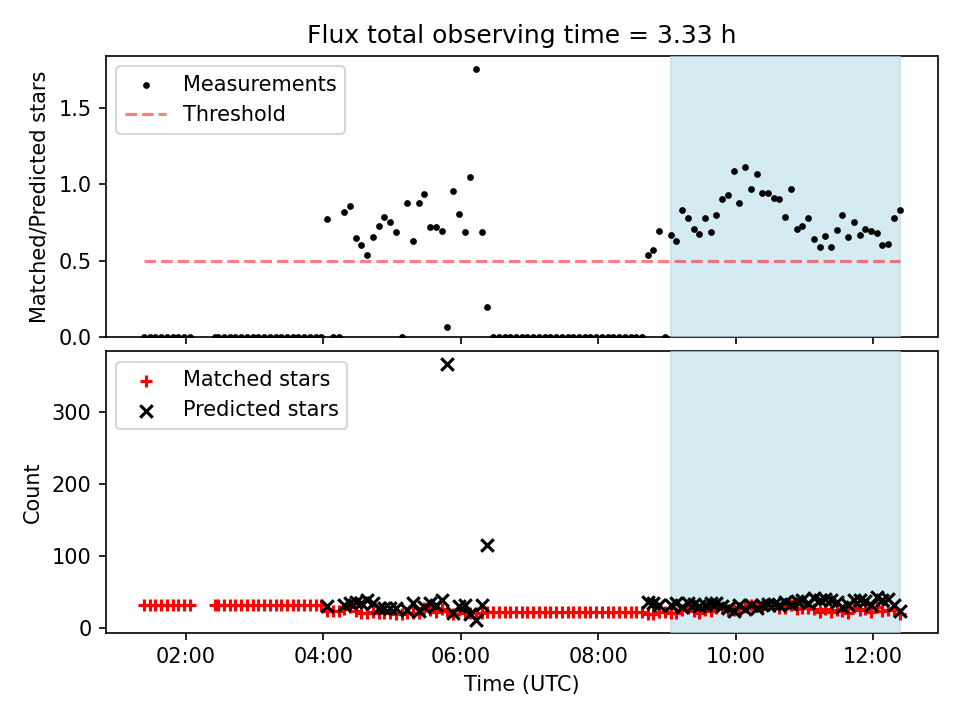 Flux total observing time = 3.33 h

Measurements
Threshold

Matched/Predicted stars

1.5
1.0
0.5
0.0

Matched stars
Predicted stars

Count

300
200
100
0

02:00
04:00
06:00
08:00
10:00
12:00

Time (UTC)